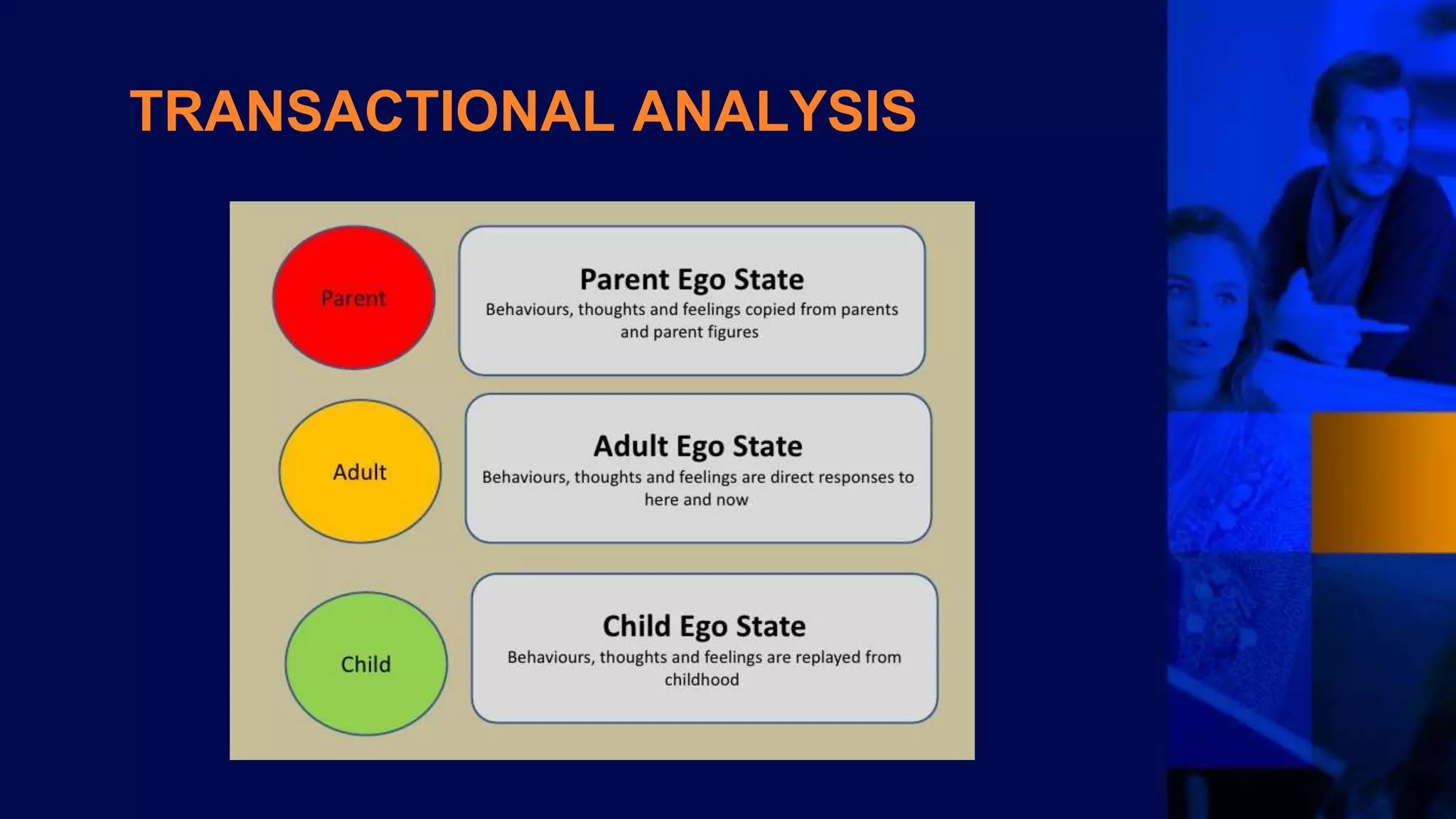 TRANSACTIONAL ANALYSIS

Parent

Parent Ego State
Behaviours, thoughts and feelings copied from parents and parent figures

Adult

Adult Ego State
Behaviours, thoughts and feelings are direct responses to here and now

Child

Child Ego State
Behaviours, thoughts and feelings are replayed from childhood